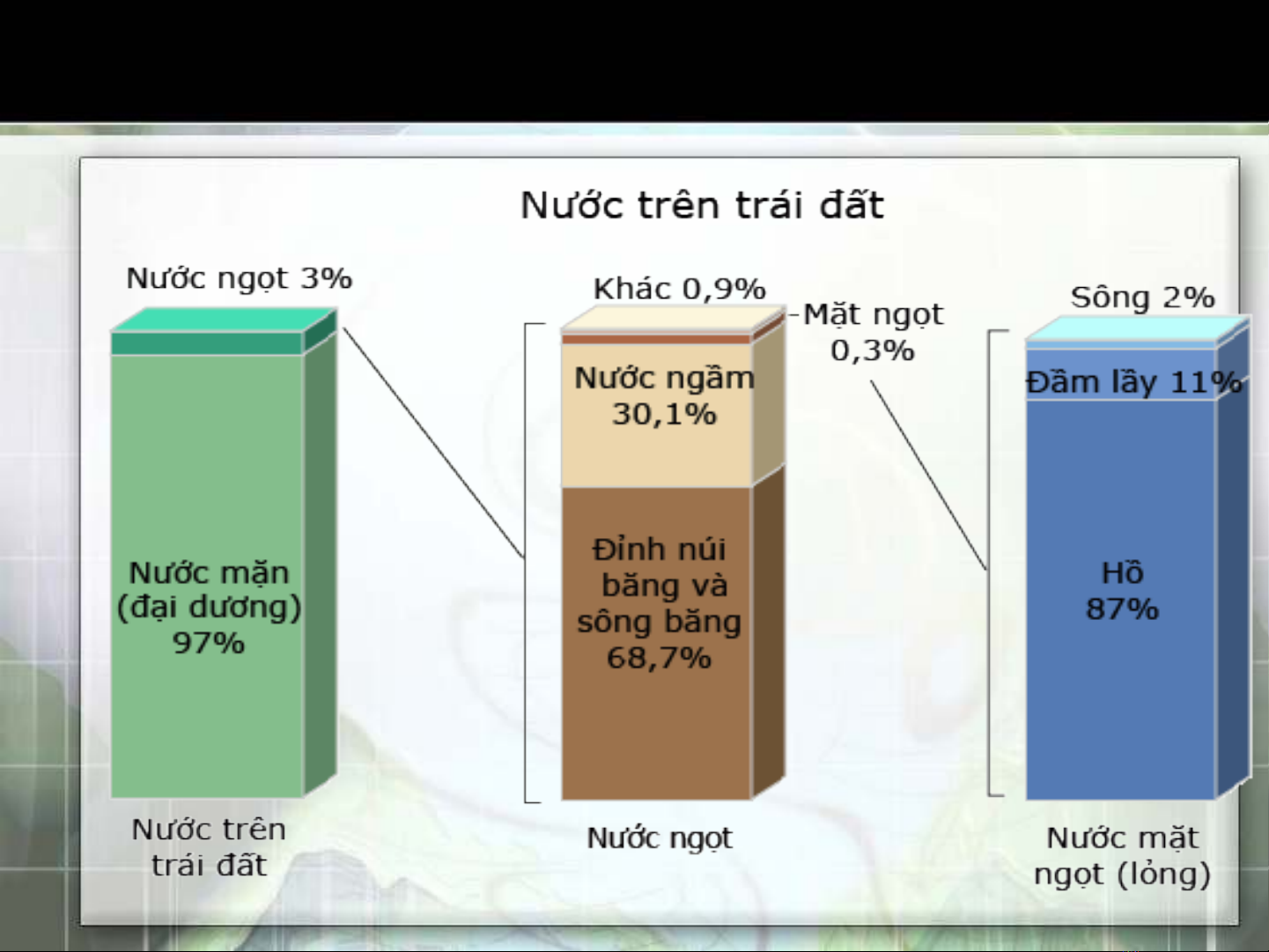 Nước trên trái đất

Nước ngọt 3%

Nước mặn (đại dương) 97%

Nước trên trái đất

Khác 0,9%

Mặt ngọt 0,3%

Nước ngầm 30,1%

Đỉnh núi băng và sông băng 68,7%

Nước ngọt

Sông 2%

Đầm lầy 11%

Hồ 87%

Nước mặt ngọt (lỏng)